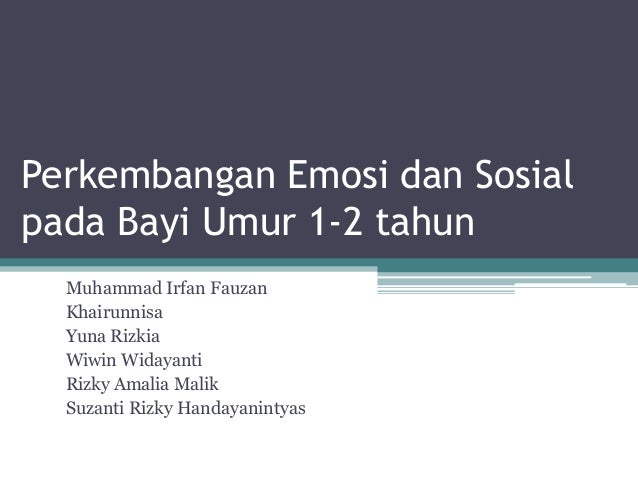 Perkembangan Emosi dan Sosial pada Bayi Umur 1-2 tahun

Muhammad Irfan Fauzan
Khairunnisa
Yuna Rizkia
Wiwin Widayanti
Rizky Amalia Malik
Suzanti Rizky Handayanintyas